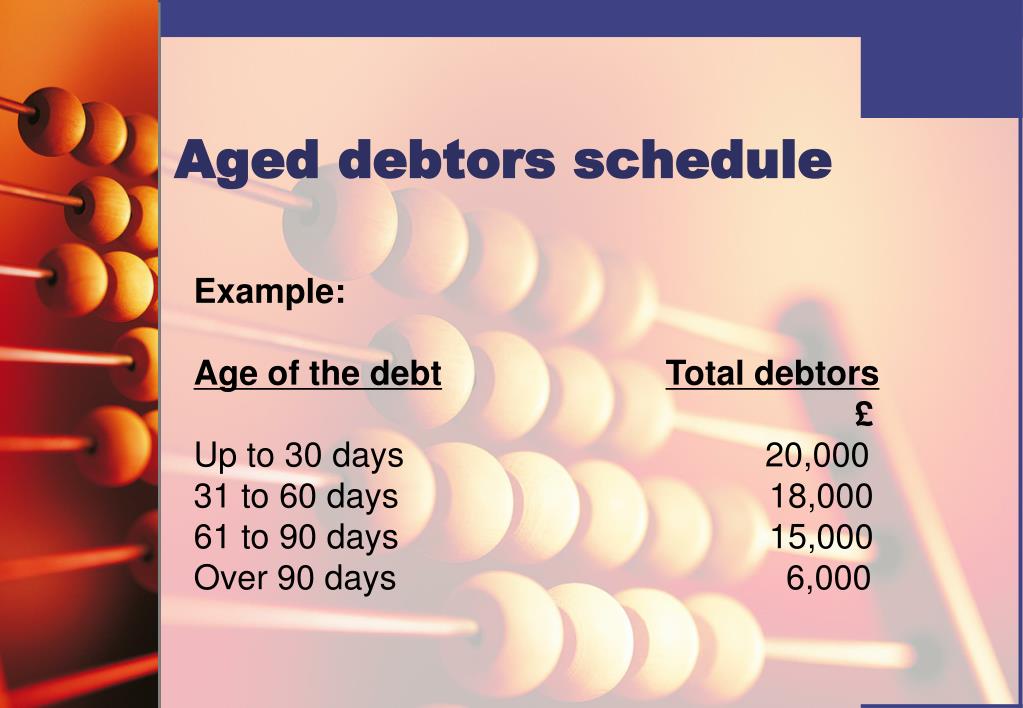 Aged debtors schedule

Example:

| Age of the debt | Total debtors £ |
|---|---|
| Up to 30 days | 20,000 |
| 31 to 60 days | 18,000 |
| 61 to 90 days | 15,000 |
| Over 90 days | 6,000 |